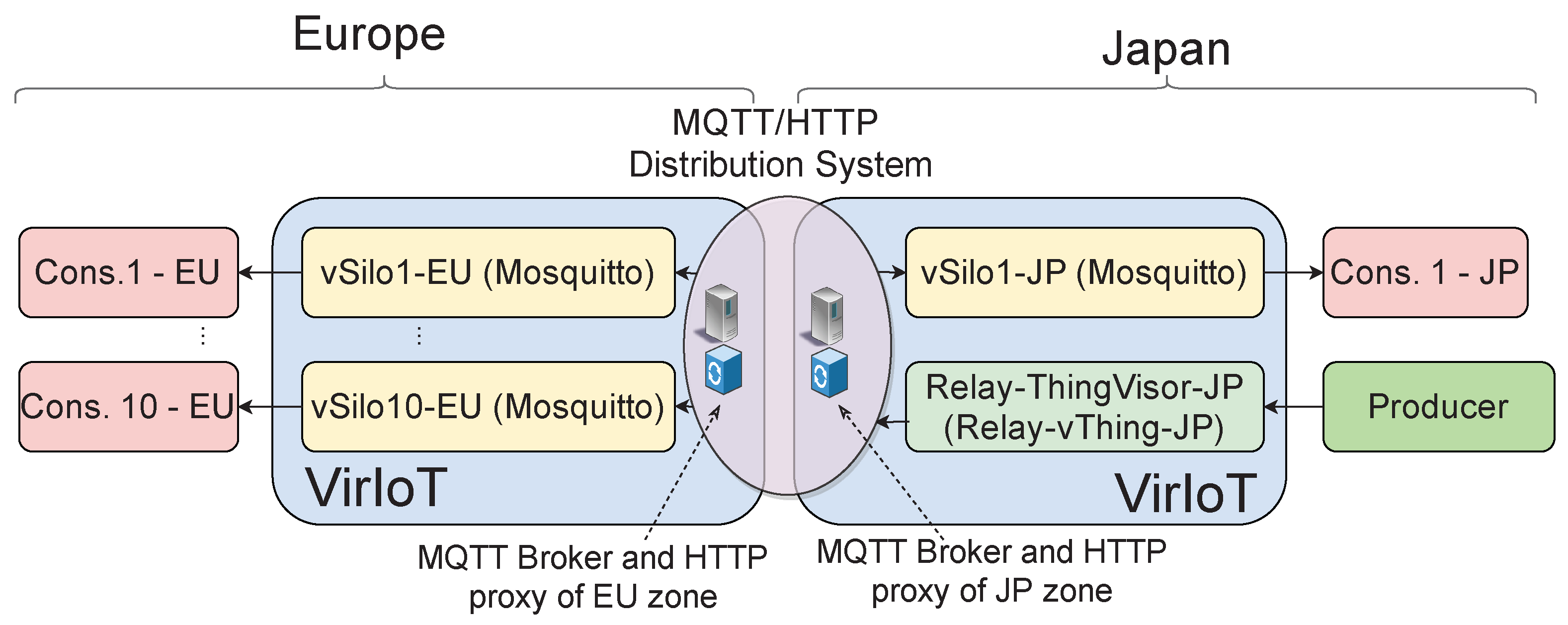 Europe

Japan

MQTT/HTTP
Distribution System

Cons.1 - EU

⋮

Cons. 10 - EU

vSilo1-EU (Mosquitto)

⋮

vSilo10-EU (Mosquitto)

VirIoT

vSilo1-JP (Mosquitto)

Relay-ThingVisor-JP
(Relay-vThing-JP)

VirIoT

Cons. 1 - JP

Producer

MQTT Broker and HTTP
proxy of EU zone

MQTT Broker and HTTP
proxy of JP zone